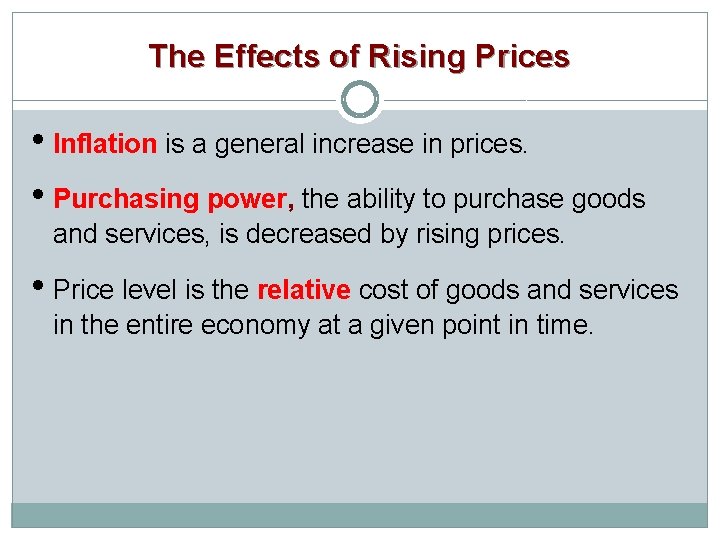 The Effects of Rising Prices

• Inflation is a general increase in prices.

• Purchasing power, the ability to purchase goods and services, is decreased by rising prices.

• Price level is the relative cost of goods and services in the entire economy at a given point in time.